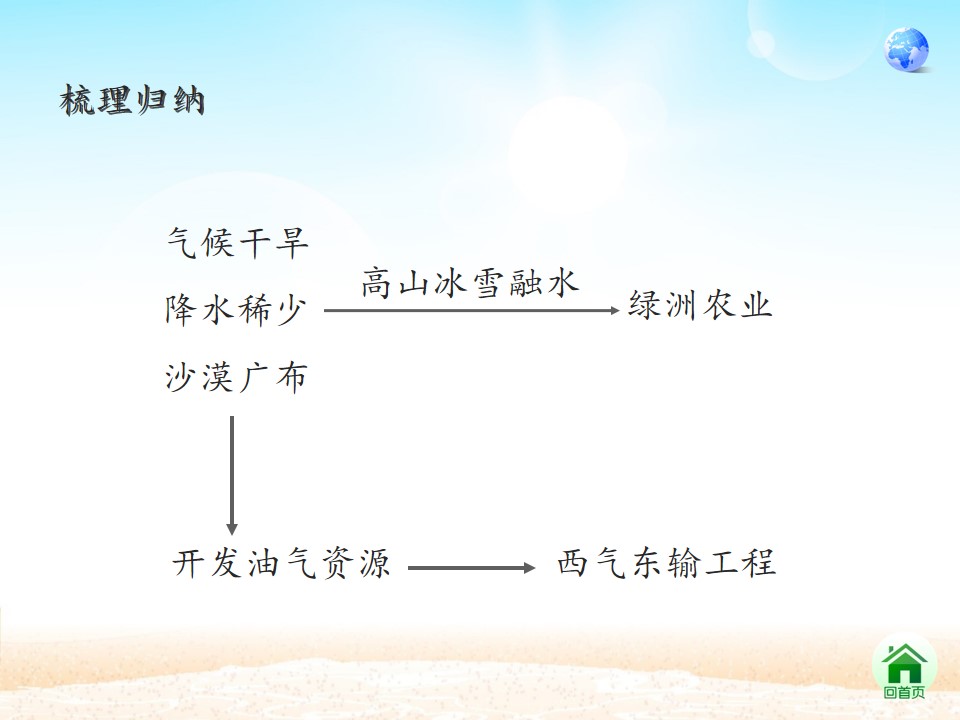 梳理归纳

气候干旱
降水稀少
沙漠广布

高山冰雪融水

绿洲农业

开发油气资源

西气东输工程

回首页